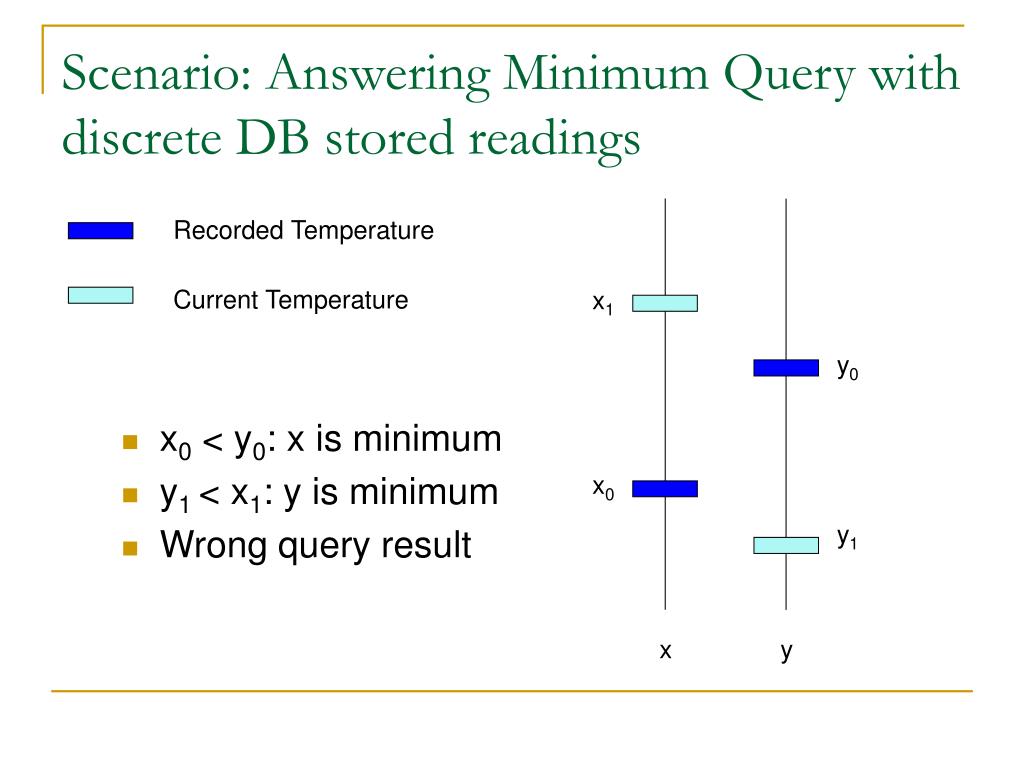 Scenario: Answering Minimum Query with discrete DB stored readings

Recorded Temperature

Current Temperature

- $x_0 < y_0$: x is minimum
- $y_1 < x_1$: y is minimum
- Wrong query result

$x_1$

$y_0$

$x_0$

$y_1$

x

y